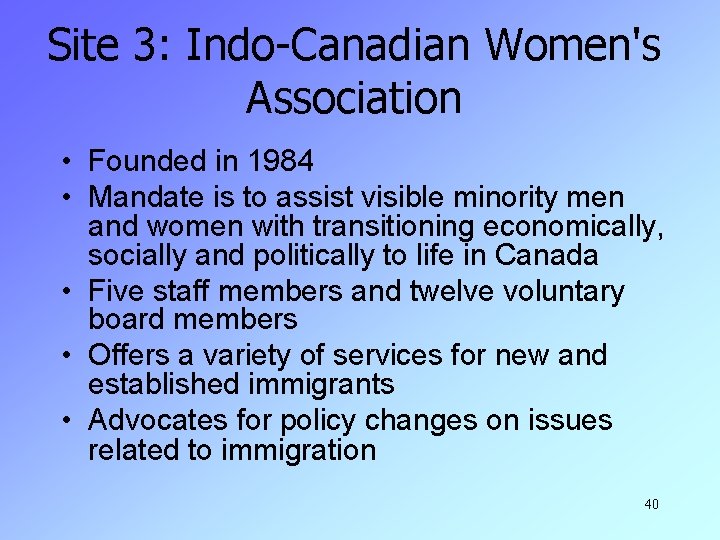 Site 3: Indo-Canadian Women's Association

• Founded in 1984
• Mandate is to assist visible minority men and women with transitioning economically, socially and politically to life in Canada
• Five staff members and twelve voluntary board members
• Offers a variety of services for new and established immigrants
• Advocates for policy changes on issues related to immigration

40